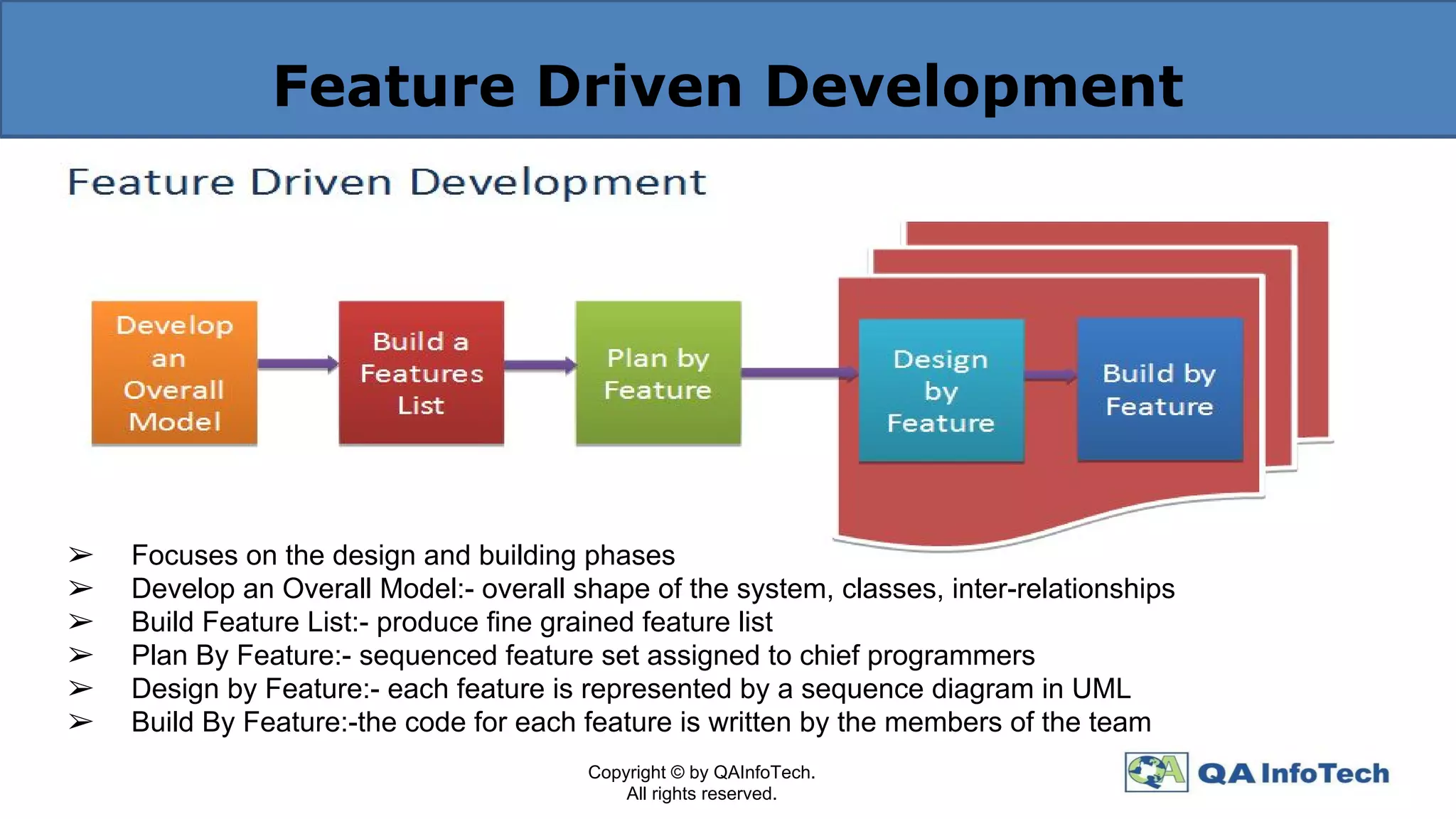 Feature Driven Development

Feature Driven Development

Develop an Overall Model

Build a Features List

Plan by Feature

Design by Feature

Build by Feature

➢ Focuses on the design and building phases
➢ Develop an Overall Model:- overall shape of the system, classes, inter-relationships
➢ Build Feature List:- produce fine grained feature list
➢ Plan By Feature:- sequenced feature set assigned to chief programmers
➢ Design by Feature:- each feature is represented by a sequence diagram in UML
➢ Build By Feature:-the code for each feature is written by the members of the team

Copyright © by QAInfoTech.
All rights reserved.

QA InfoTech